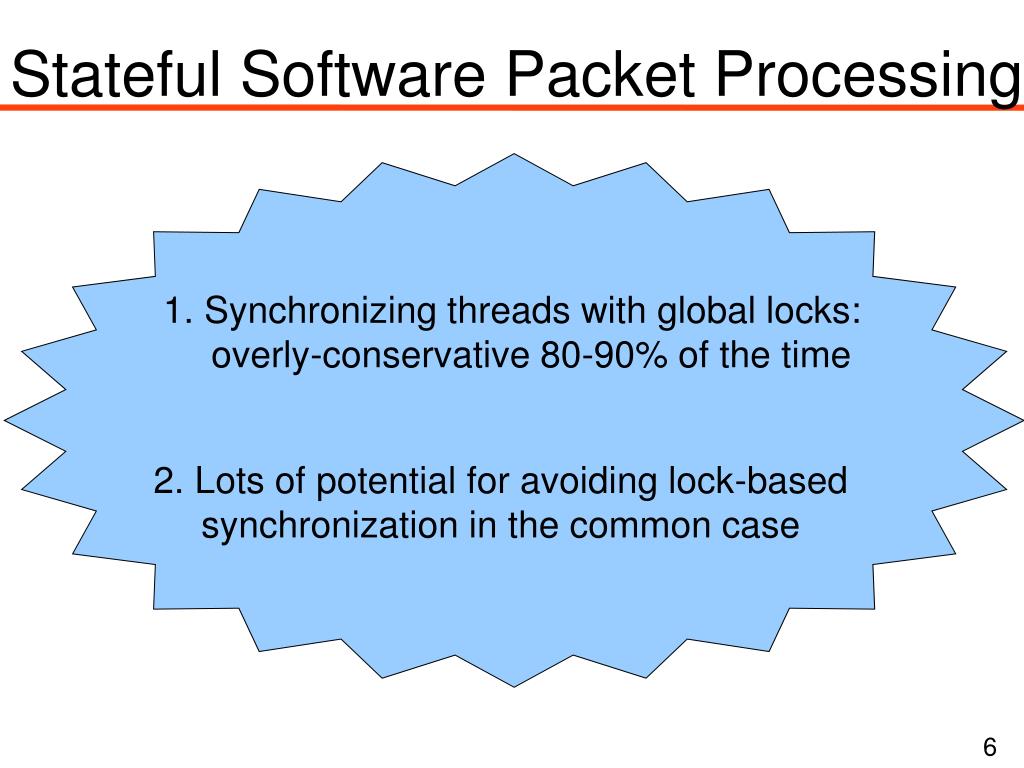 Stateful Software Packet Processing

1. Synchronizing threads with global locks: overly-conservative 80-90% of the time

2. Lots of potential for avoiding lock-based synchronization in the common case

6